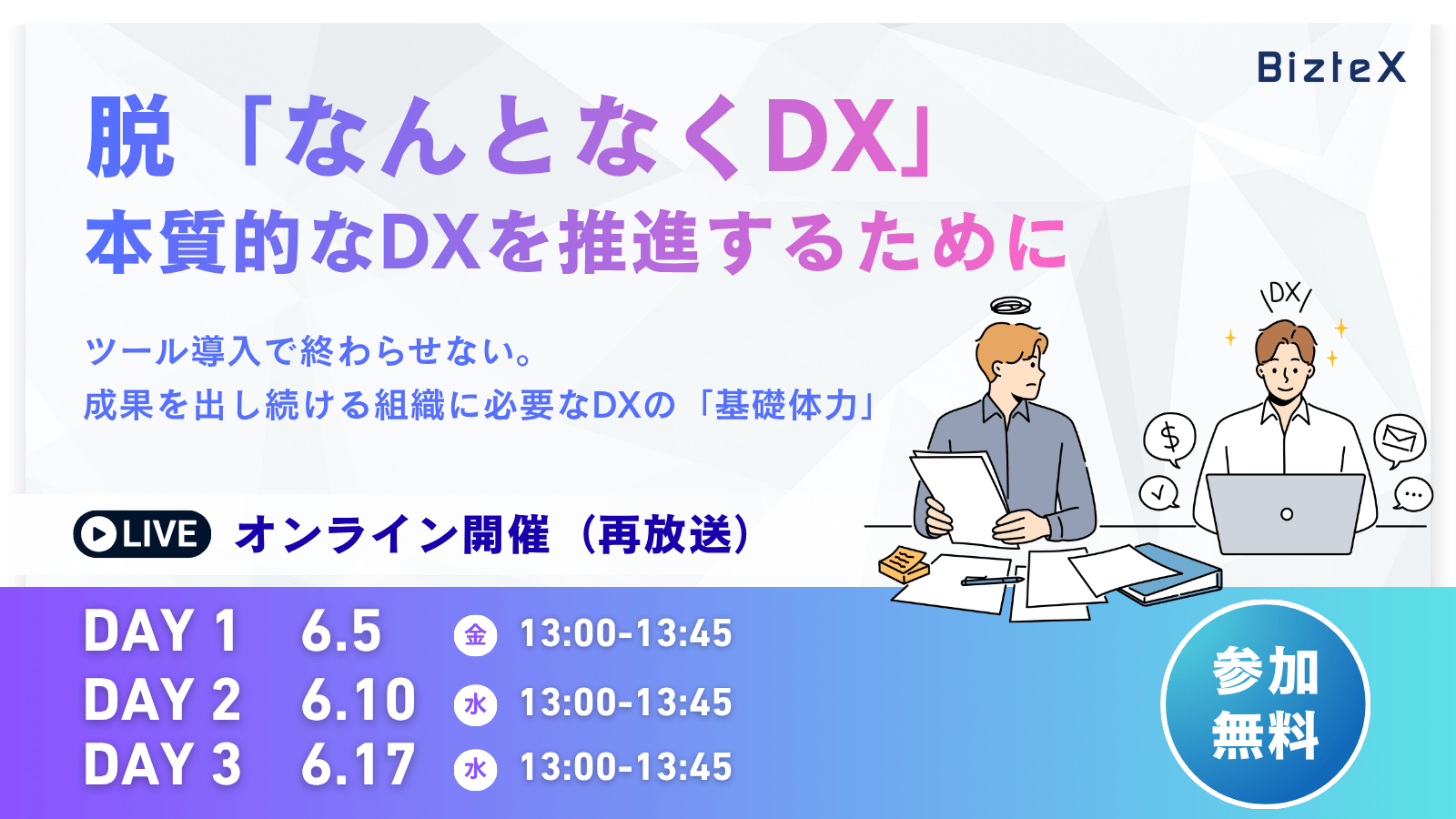 BizteX

脱「なんとなくDX」
本質的なDXを推進するために

ツール導入で終わらせない。
成果を出し続ける組織に必要なDXの「基礎体力」

DX

$

LIVE オンライン開催（再放送）

DAY 1 6.5 金 13:00-13:45
DAY 2 6.10 水 13:00-13:45
DAY 3 6.17 水 13:00-13:45

参加無料